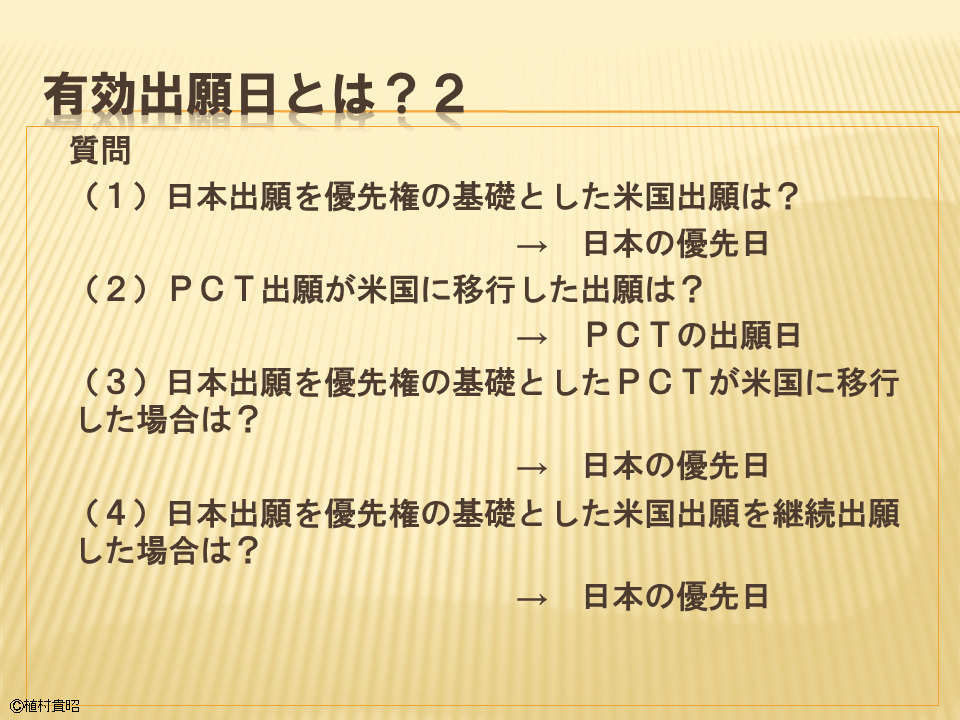 有効出願日とは？２

質問

（１）日本出願を優先権の基礎とした米国出願は？

→　日本の優先日

（２）ＰＣＴ出願が米国に移行した出願は？

→　ＰＣＴの出願日

（３）日本出願を優先権の基礎としたＰＣＴが米国に移行した場合は？

→　日本の優先日

（４）日本出願を優先権の基礎とした米国出願を継続出願した場合は？

→　日本の優先日

©植村貴昭